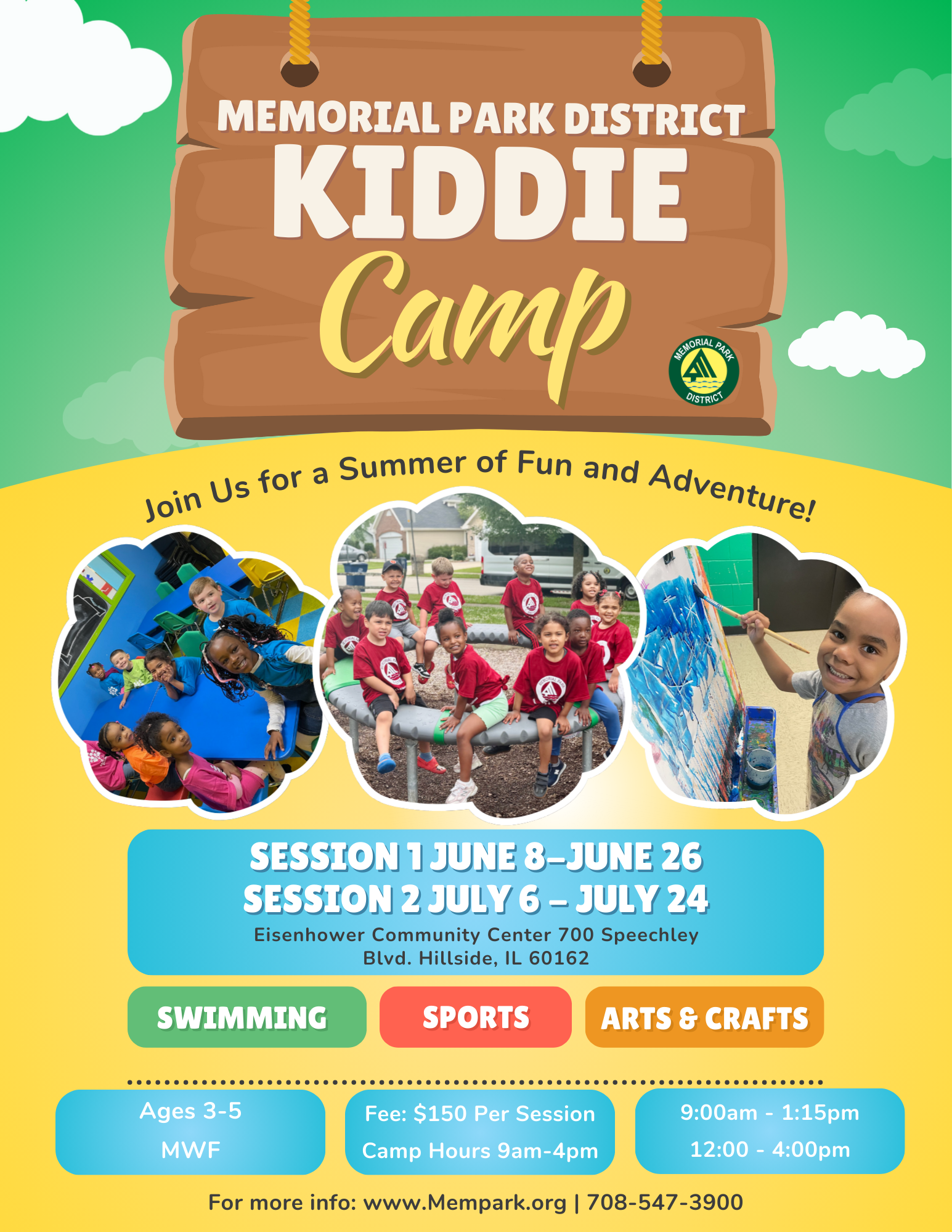 MEMORIAL PARK DISTRICT
KIDDIE
Camp

MEMORIAL PARK DISTRICT

Join Us for a Summer of Fun and Adventure!

SESSION 1 JUNE 8–JUNE 26
SESSION 2 JULY 6 – JULY 24
Eisenhower Community Center 700 Speechley Blvd. Hillside, IL 60162

SWIMMING

SPORTS

ARTS & CRAFTS

Ages 3-5
MWF

Fee: $150 Per Session
Camp Hours 9am-4pm

9:00am - 1:15pm
12:00 - 4:00pm

For more info: www.Mempark.org | 708-547-3900